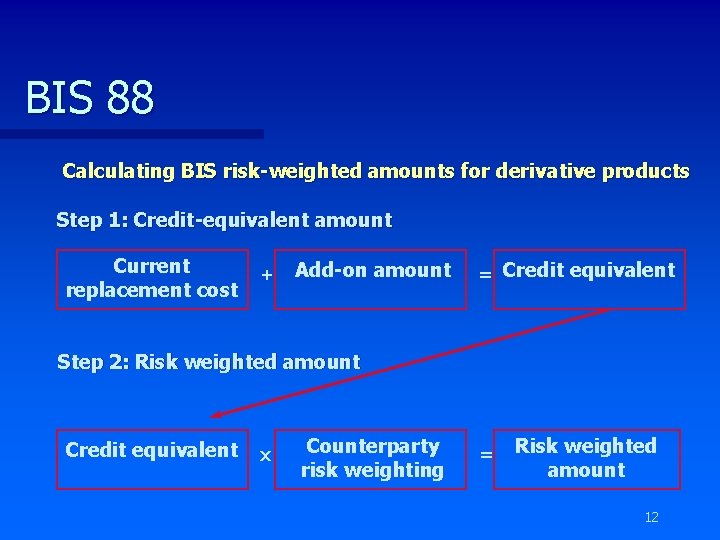 BIS 88

Calculating BIS risk-weighted amounts for derivative products

Step 1: Credit-equivalent amount

Current replacement cost + Add-on amount = Credit equivalent

Step 2: Risk weighted amount

Credit equivalent x Counterparty risk weighting = Risk weighted amount

12